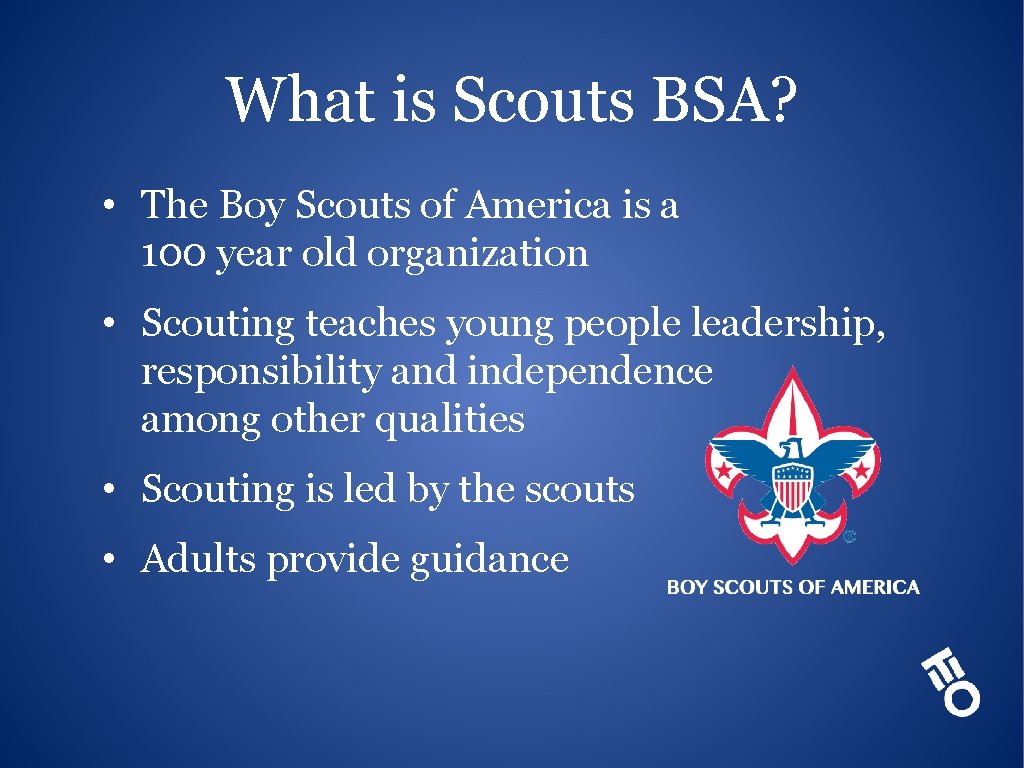 What is Scouts BSA?

• The Boy Scouts of America is a 100 year old organization

• Scouting teaches young people leadership, responsibility and independence among other qualities

• Scouting is led by the scouts

• Adults provide guidance

BOY SCOUTS OF AMERICA